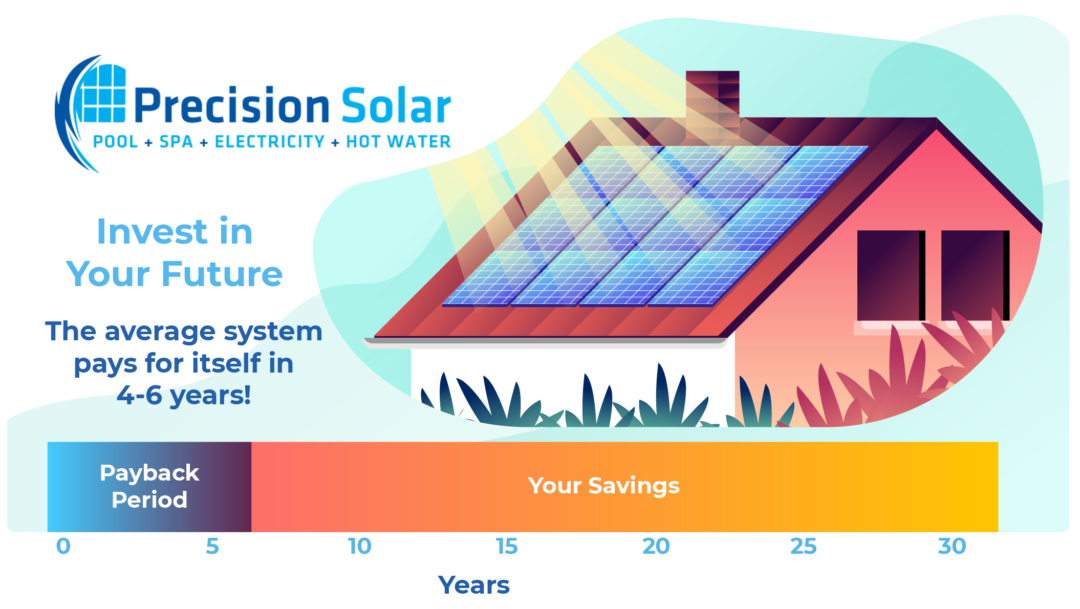 Precision Solar
POOL + SPA + ELECTRICITY + HOT WATER

Invest in Your Future

The average system pays for itself in 4-6 years!

Payback Period

Your Savings

0 5 10 15 20 25 30

Years